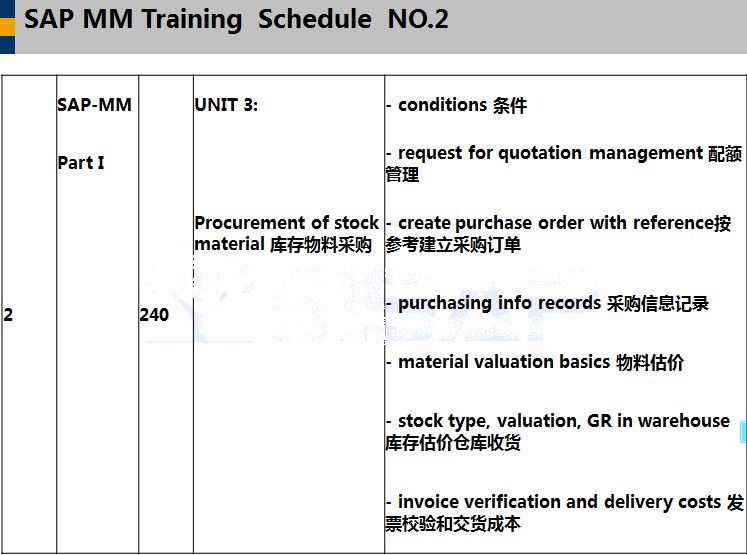 SAP MM Training Schedule NO.2

| 2 | SAP-MM<br><br>Part I | 240 | UNIT 3:<br><br>Procurement of stock material 库存物料采购 | - conditions 条件<br><br>- request for quotation management 配额管理<br><br>- create purchase order with reference按参考建立采购订单<br><br>- purchasing info records 采购信息记录<br><br>- material valuation basics 物料估价<br><br>- stock type, valuation, GR in warehouse 库存估价仓库收货<br><br>- invoice verification and delivery costs 发票校验和交货成本 |
|---|---|---|---|---|